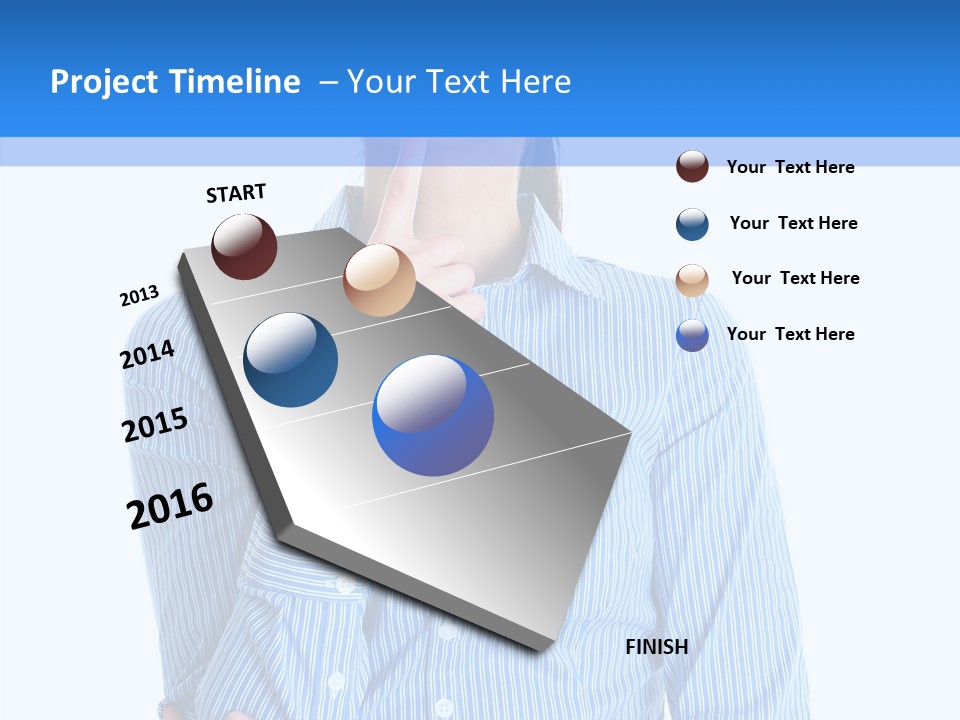 Project Timeline – Your Text Here

START

2013

2014

2015

2016

FINISH

Your Text Here

Your Text Here

Your Text Here

Your Text Here